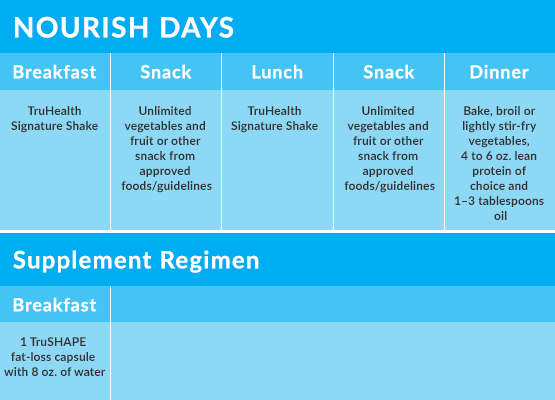 NOURISH DAYS

| Breakfast | Snack | Lunch | Snack | Dinner |
|---|---|---|---|---|
| TruHealth Signature Shake | Unlimited vegetables and fruit or other snack from approved foods/guidelines | TruHealth Signature Shake | Unlimited vegetables and fruit or other snack from approved foods/guidelines | Bake, broil or lightly stir-fry vegetables, 4 to 6 oz. lean protein of choice and 1–3 tablespoons oil |

Supplement Regimen

| Breakfast |
|---|
| 1 TruSHAPE fat-loss capsule with 8 oz. of water |